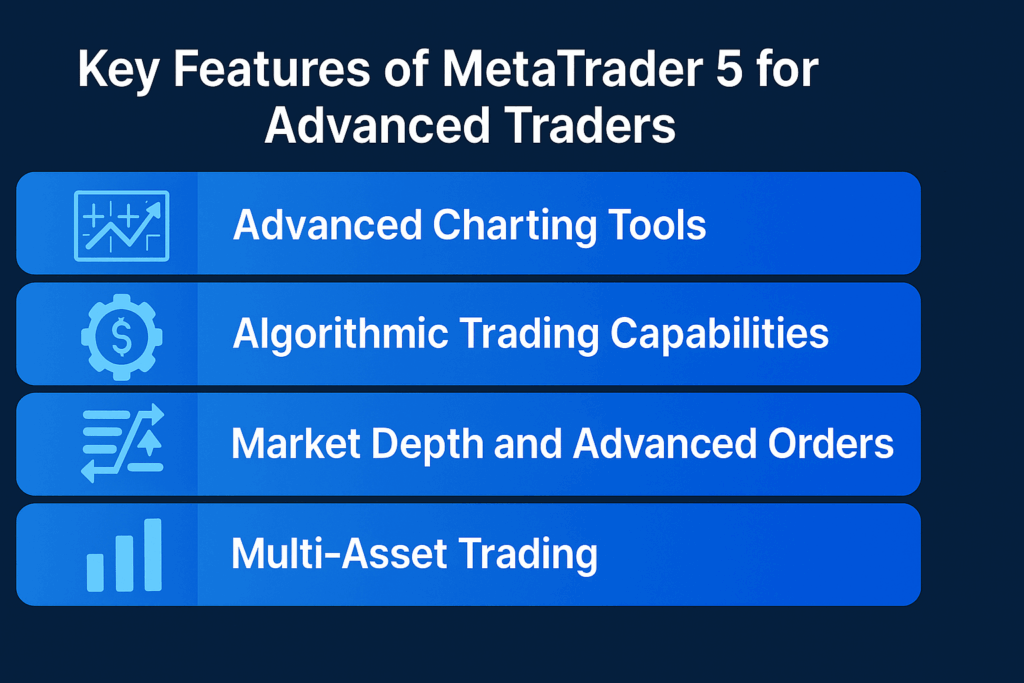 Key Features of MetaTrader 5 for Advanced Traders

Advanced Charting Tools

Algorithmic Trading Capabilities

Market Depth and Advanced Orders

Multi-Asset Trading